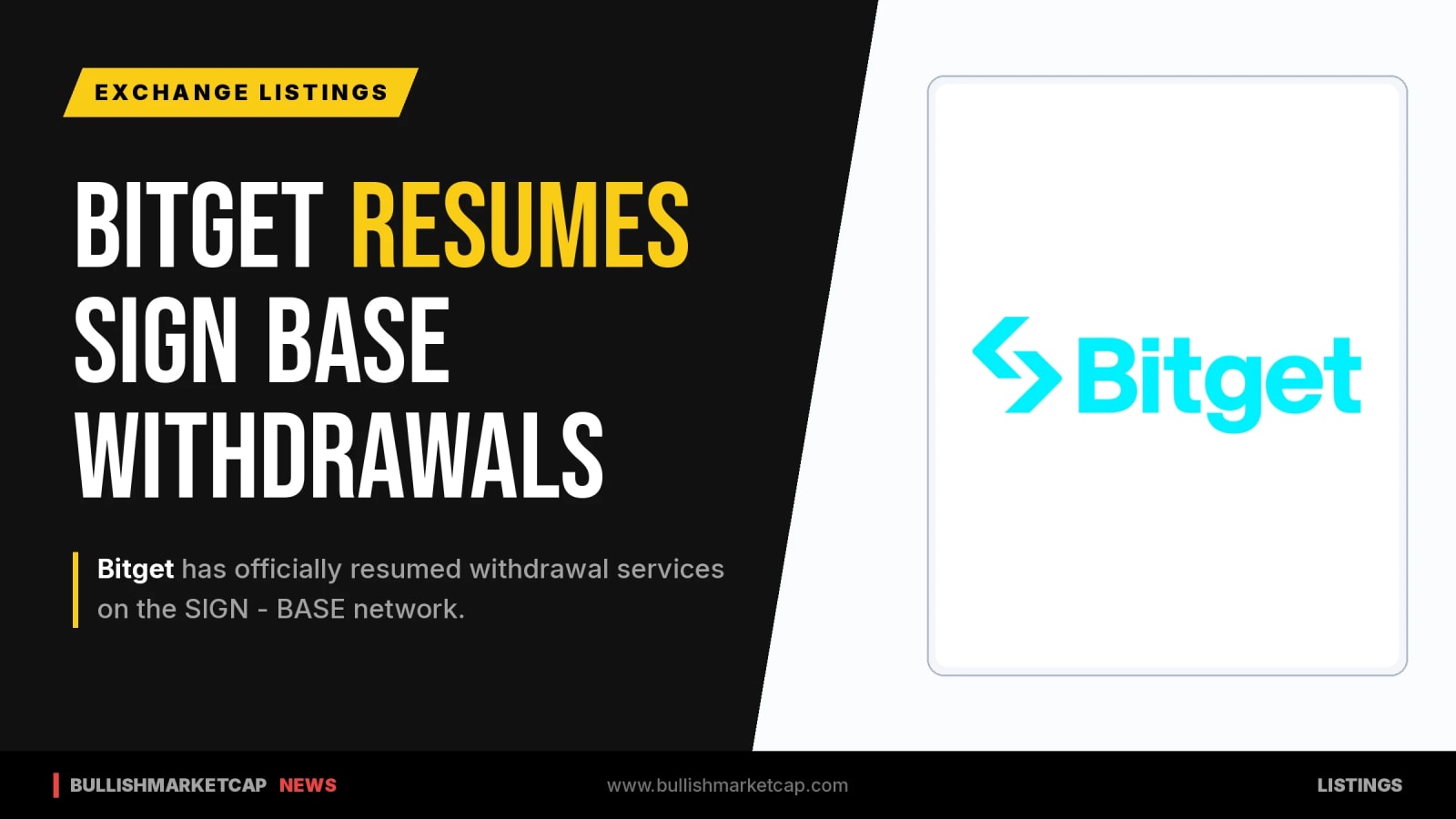 EXCHANGE LISTINGS

BITGET RESUMES SIGN BASE WITHDRAWALS

Bitget has officially resumed withdrawal services on the SIGN - BASE network.

Bitget

BULLISHMARKETCAP NEWS

www.bullishmarketcap.com

LISTINGS